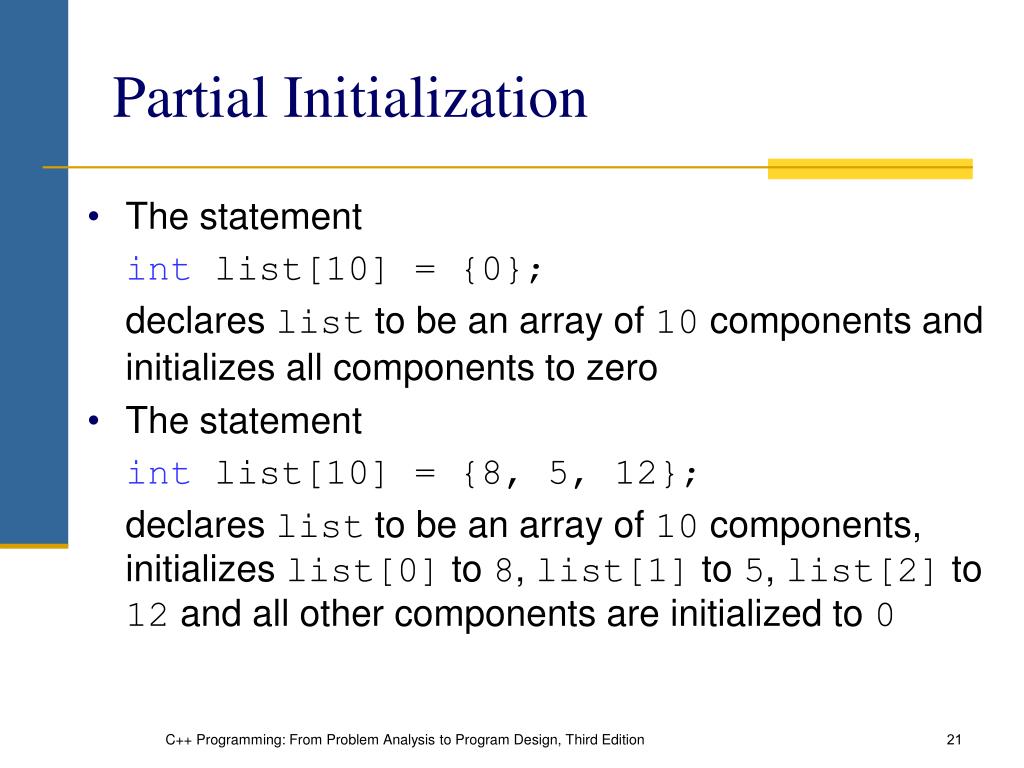 Partial Initialization

• The statement

int list[10] = {0};

declares list to be an array of 10 components and initializes all components to zero

• The statement

int list[10] = {8, 5, 12};

declares list to be an array of 10 components, initializes list[0] to 8, list[1] to 5, list[2] to 12 and all other components are initialized to 0

C++ Programming: From Problem Analysis to Program Design, Third Edition

21